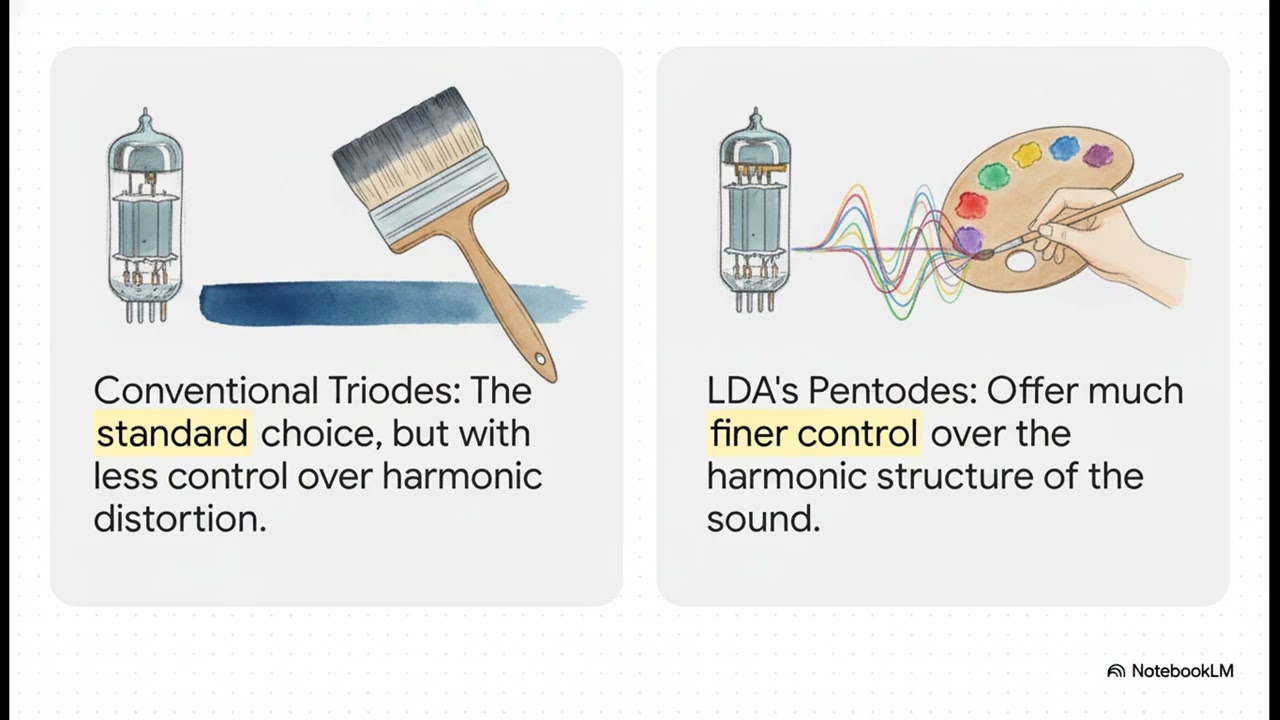 Conventional Triodes: The standard choice, but with less control over harmonic distortion.

LDA's Pentodes: Offer much finer control over the harmonic structure of the sound.

NotebookLM